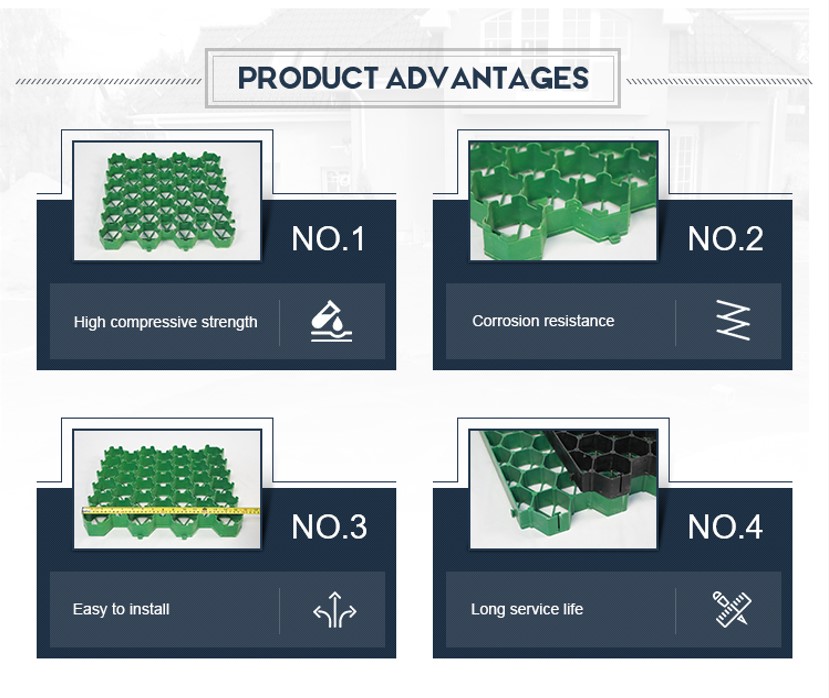 PRODUCT ADVANTAGES

NO.1

High compressive strength

NO.2

Corrosion resistance

NO.3

Easy to install

NO.4

Long service life